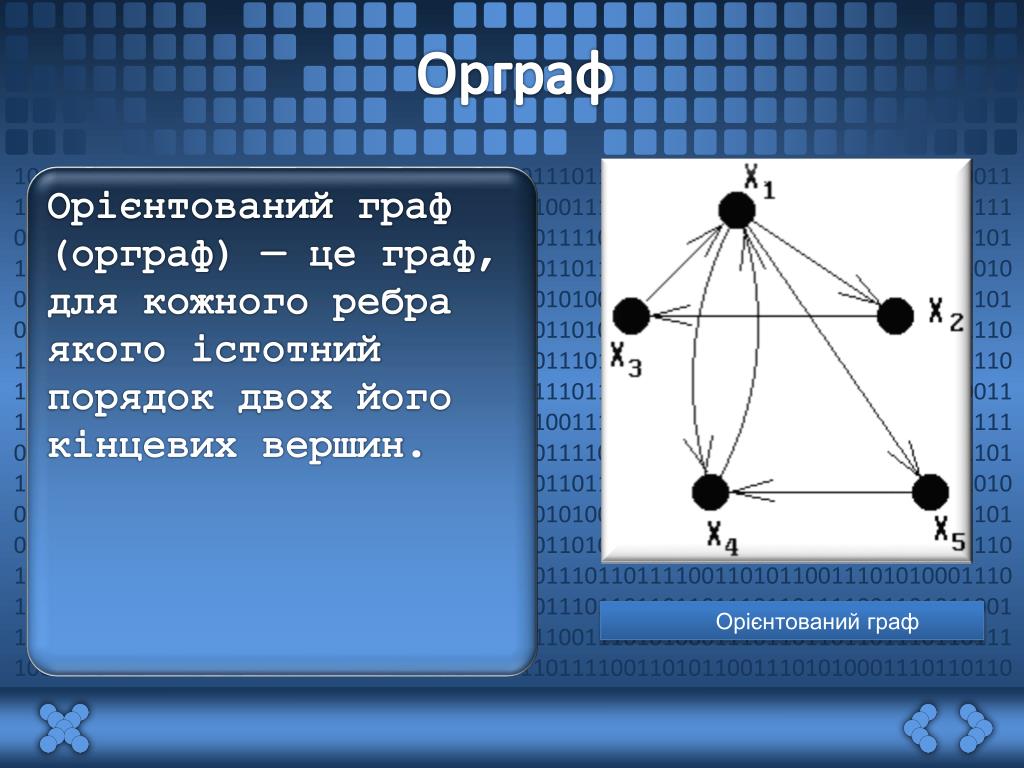 Орграф

Орієнтований граф (орграф) — це граф, для кожного ребра якого істотний порядок двох його кінцевих вершин.

$X_1$
$X_2$
$X_3$
$X_4$
$X_5$

Орієнтований граф